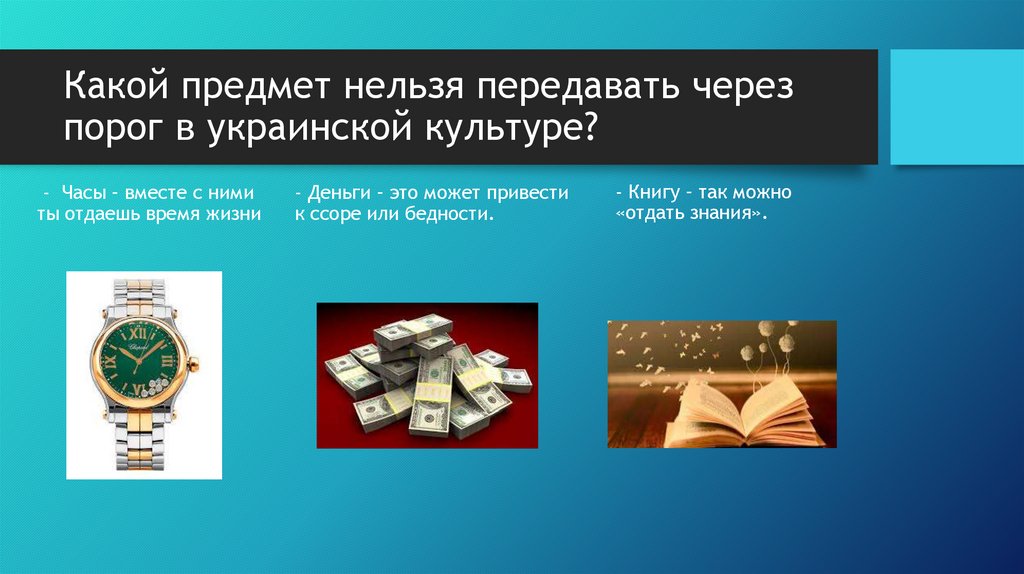 Какой предмет нельзя передавать через порог в украинской культуре?

- Часы - вместе с ними ты отдаешь время жизни

- Деньги - это может привести к ссоре или бедности.

- Книгу - так можно «отдать знания».